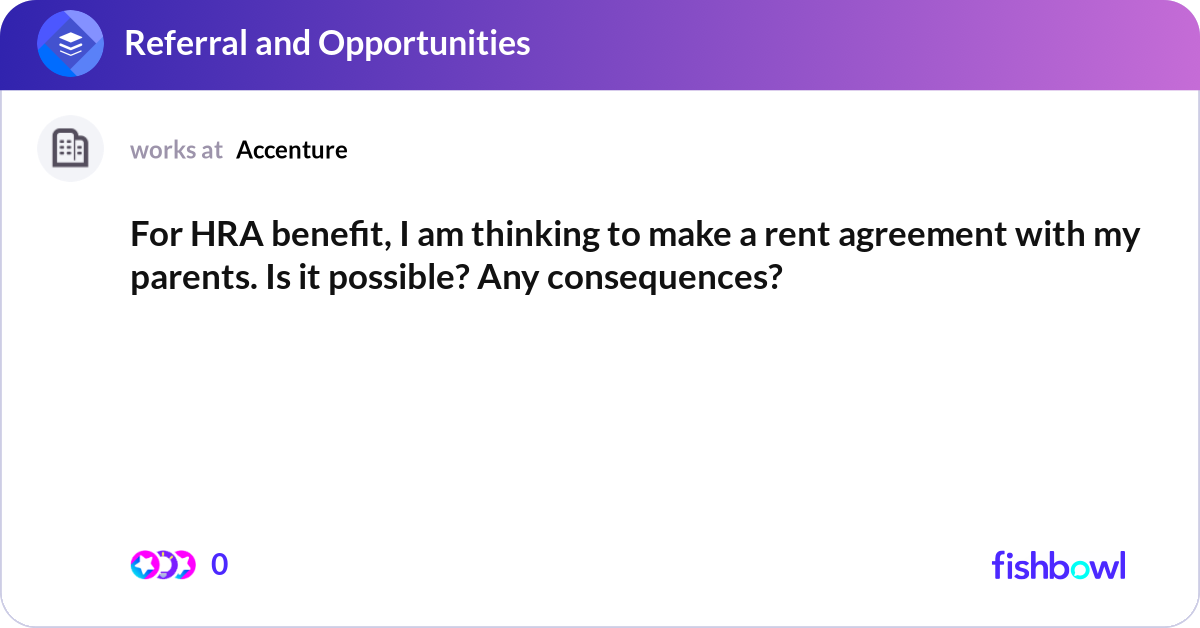 Referral and Opportunities

works at Accenture

For HRA benefit, I am thinking to make a rent agreement with my parents. Is it possible? Any consequences?

0

fishbowl